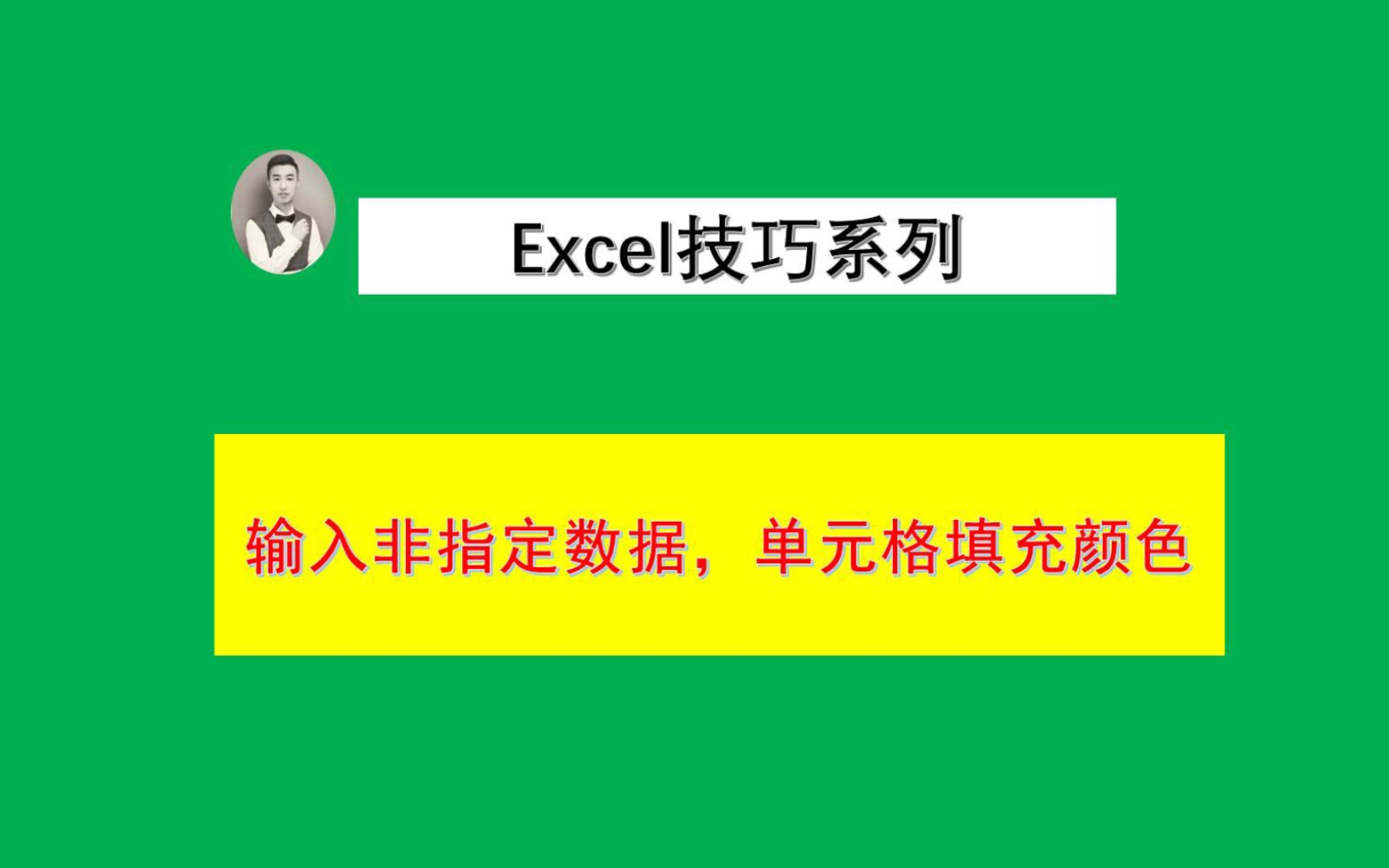 Excel技巧系列

输入非指定数据，单元格填充颜色